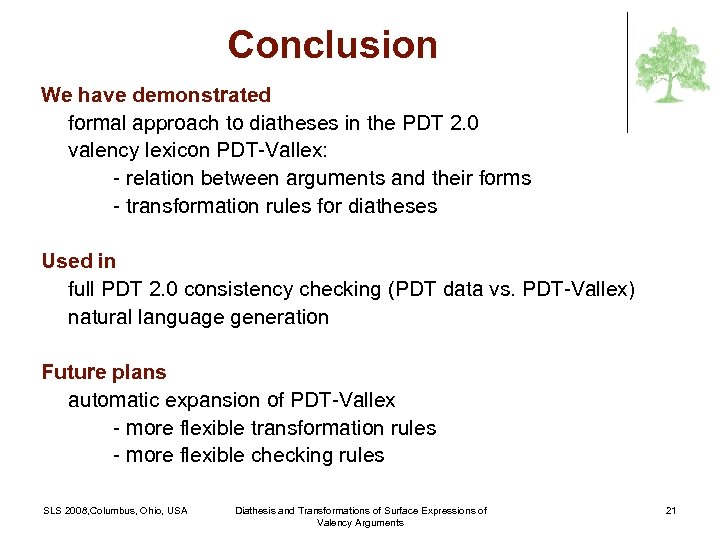 Conclusion

We have demonstrated
formal approach to diatheses in the PDT 2.0
valency lexicon PDT-Vallex:
- relation between arguments and their forms
- transformation rules for diatheses

Used in
full PDT 2.0 consistency checking (PDT data vs. PDT-Vallex)
natural language generation

Future plans
automatic expansion of PDT-Vallex
- more flexible transformation rules
- more flexible checking rules

SLS 2008,Columbus, Ohio, USA

Diathesis and Transformations of Surface Expressions of Valency Arguments

21